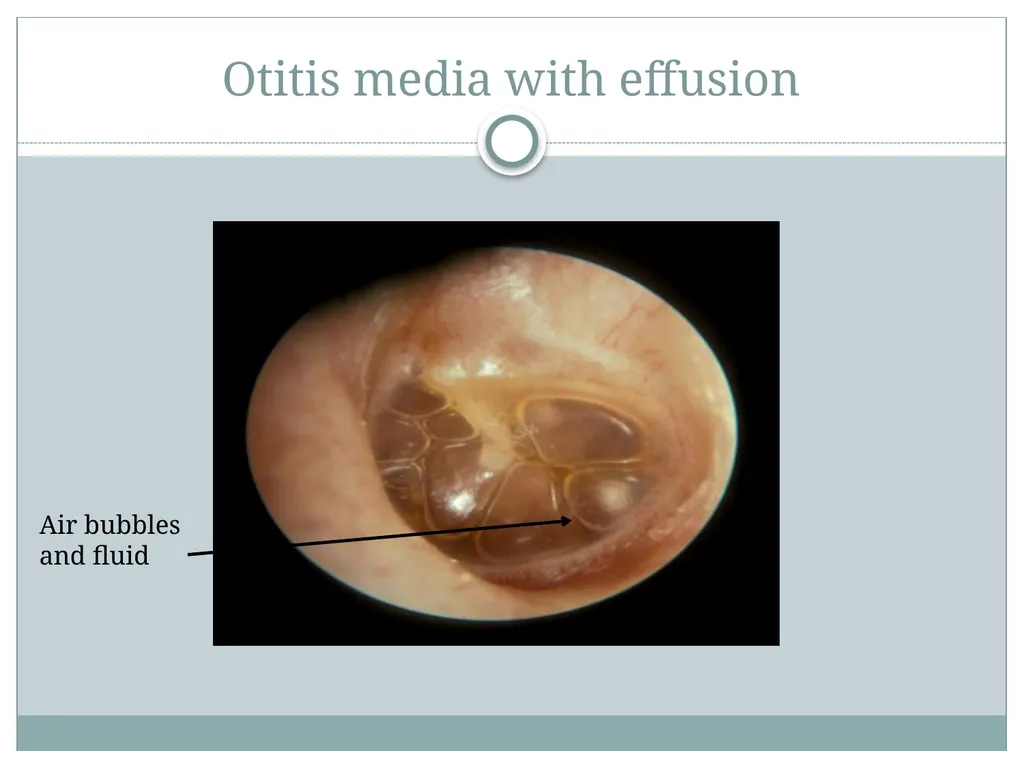 Otitis media with effusion

Air bubbles and fluid